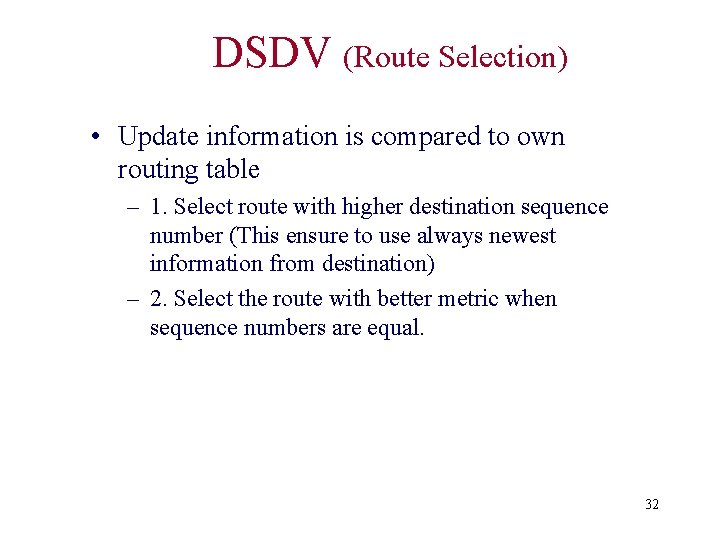 DSDV (Route Selection)

• Update information is compared to own routing table

– 1. Select route with higher destination sequence number (This ensure to use always newest information from destination)

– 2. Select the route with better metric when sequence numbers are equal.

32